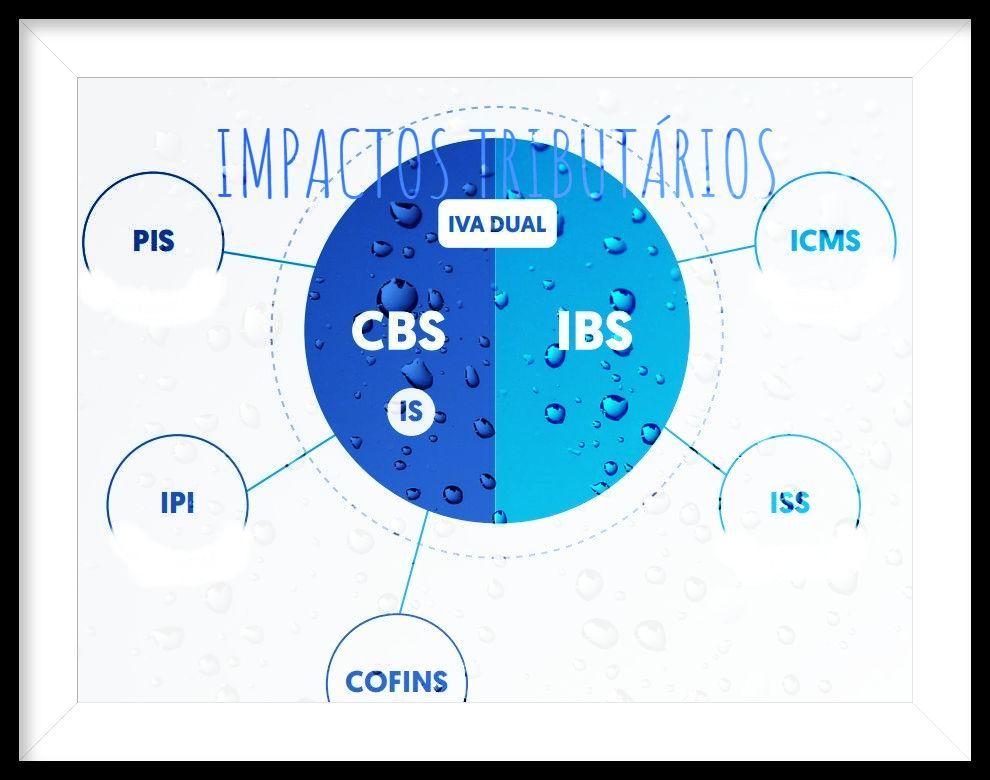 IMPACTOS TRIBUTÁRIOS

IVA DUAL

PIS

ICMS

CBS

IBS

IS

IPI

ISS

COFINS